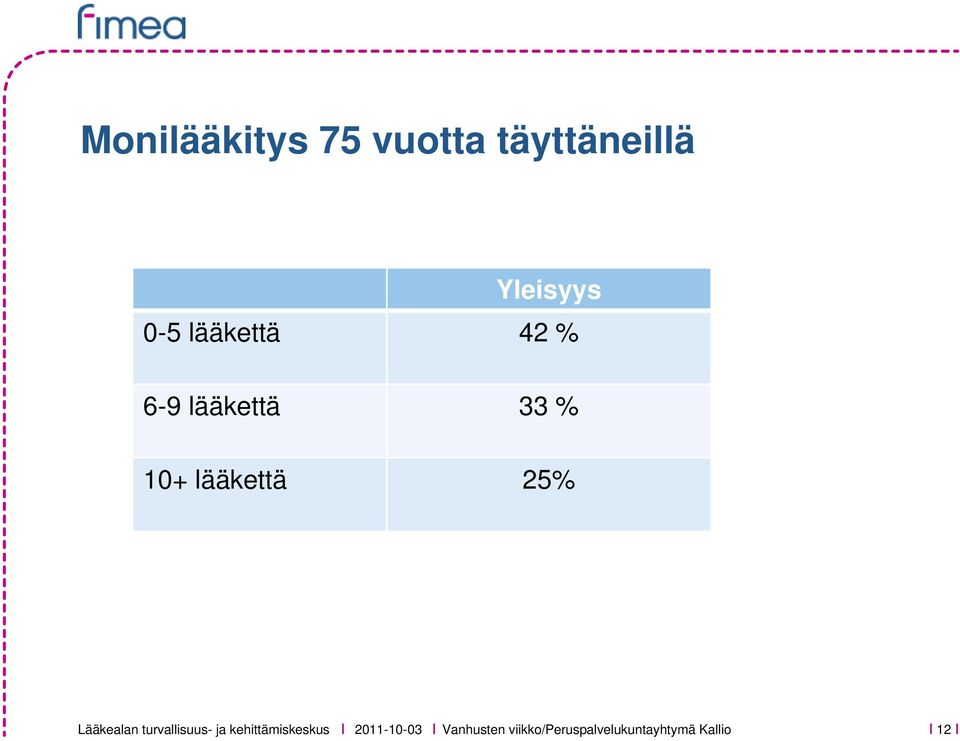 fimea

Monilääkitys 75 vuotta täyttäneillä

| | Yleisyys |
|---|---|
| 0-5 lääkettä | 42 % |
| 6-9 lääkettä | 33 % |
| 10+ lääkettä | 25% |

Lääkealan turvallisuus- ja kehittämiskeskus I 2011-10-03 I Vanhusten viikko/Peruspalvelukuntayhtymä Kallio I 12 I